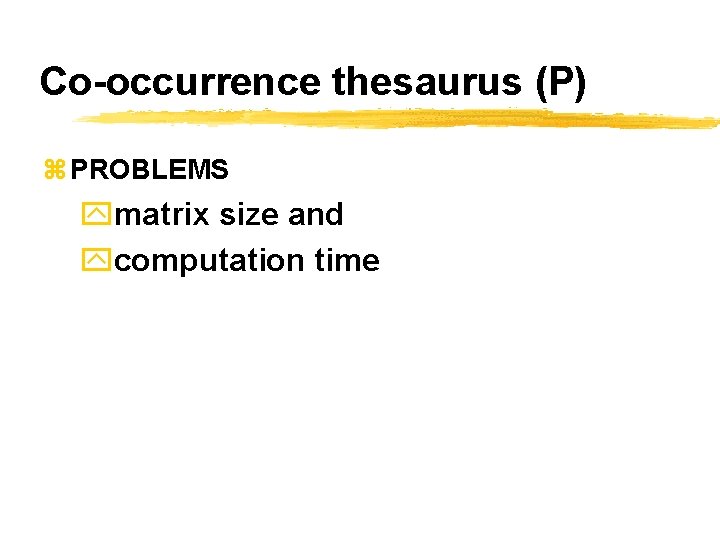 Co-occurrence thesaurus (P)

PROBLEMS

matrix size and

computation time